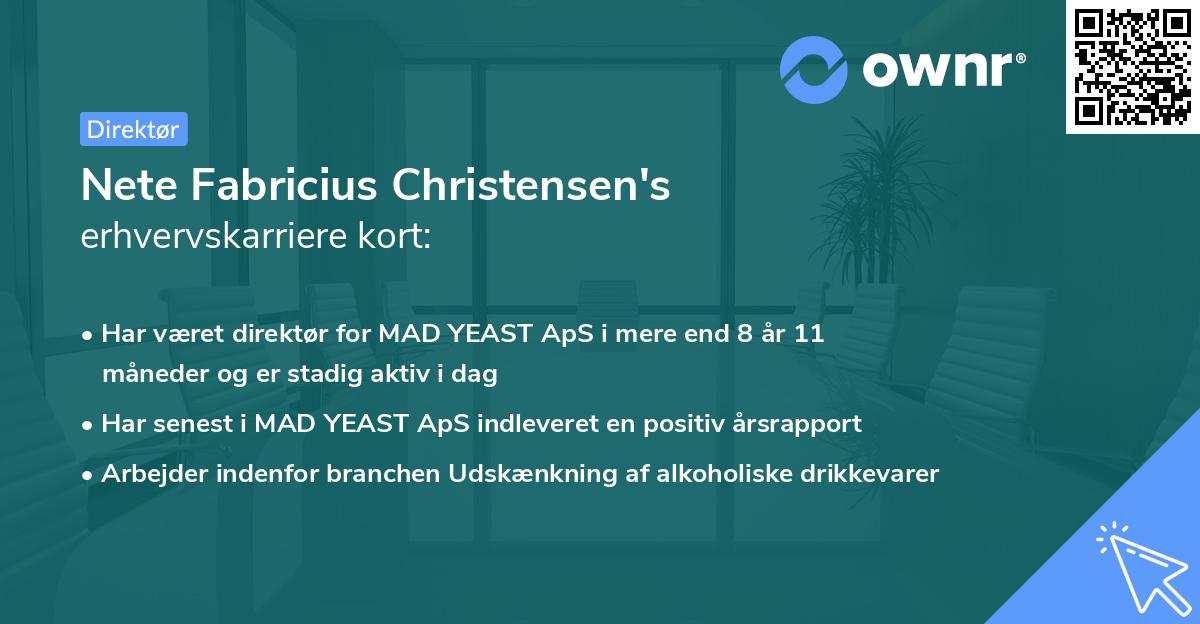 ownr®

Direktør

Nete Fabricius Christensen's erhvervskarriere kort:

• Har været direktør for MAD YEAST ApS i mere end 8 år 11 måneder og er stadig aktiv i dag
• Har senest i MAD YEAST ApS indleveret en positiv årsrapport
• Arbejder indenfor branchen Udskænkning af alkoholiske drikkevarer